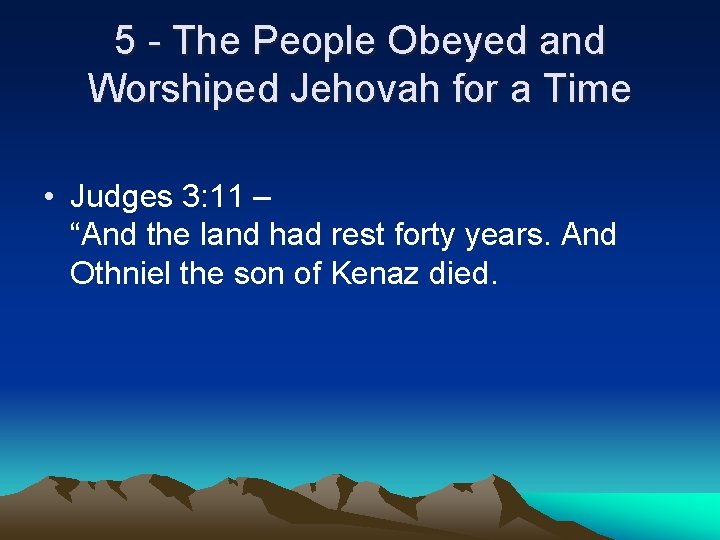 5 - The People Obeyed and Worshiped Jehovah for a Time

• Judges 3:11 –
“And the land had rest forty years. And Othniel the son of Kenaz died.